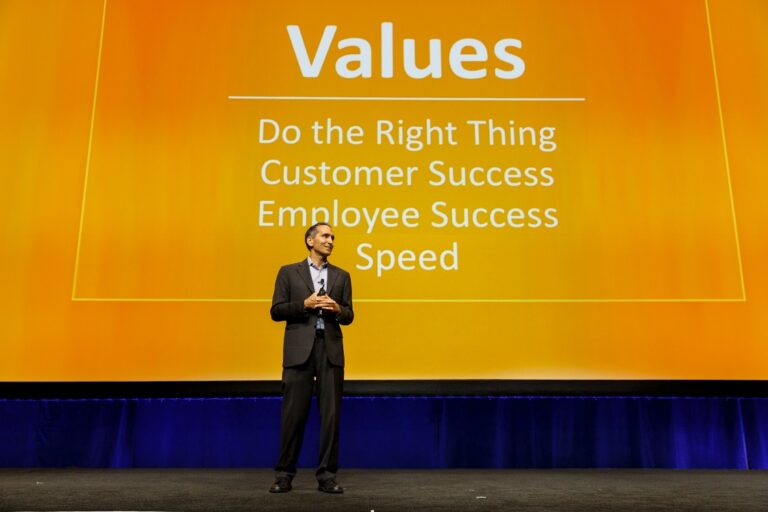 Values

Do the Right Thing
Customer Success
Employee Success
Speed